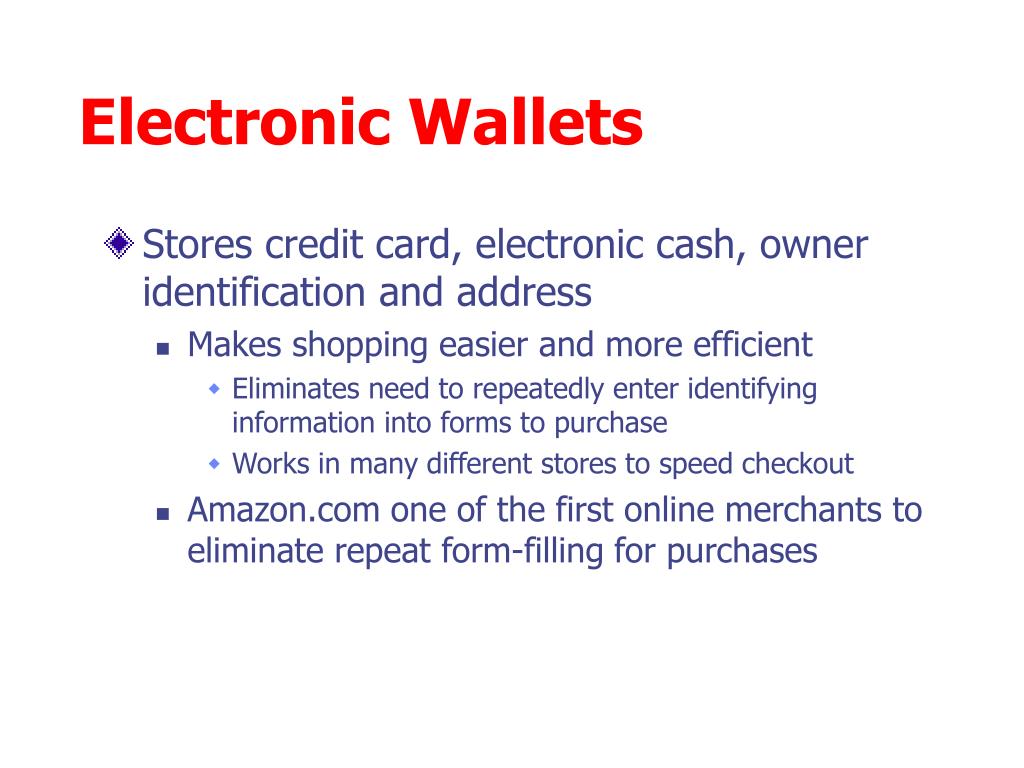 Electronic Wallets

Stores credit card, electronic cash, owner identification and address

Makes shopping easier and more efficient

Eliminates need to repeatedly enter identifying information into forms to purchase

Works in many different stores to speed checkout

Amazon.com one of the first online merchants to eliminate repeat form-filling for purchases